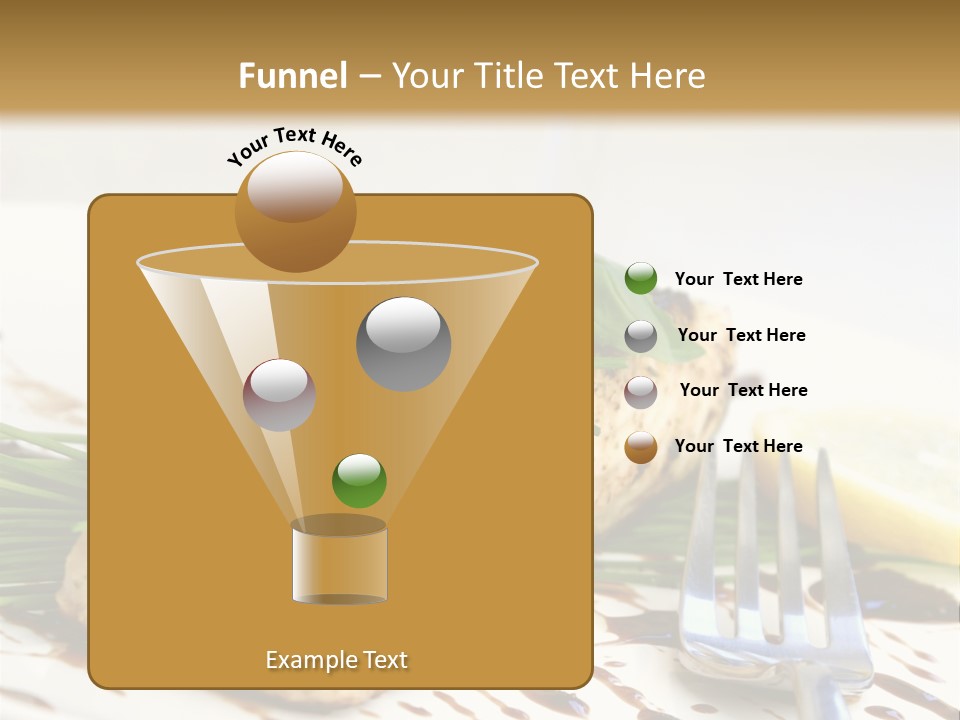 Funnel – Your Title Text Here

Your Text Here

Your Text Here

Your Text Here

Your Text Here

Your Text Here

Example Text